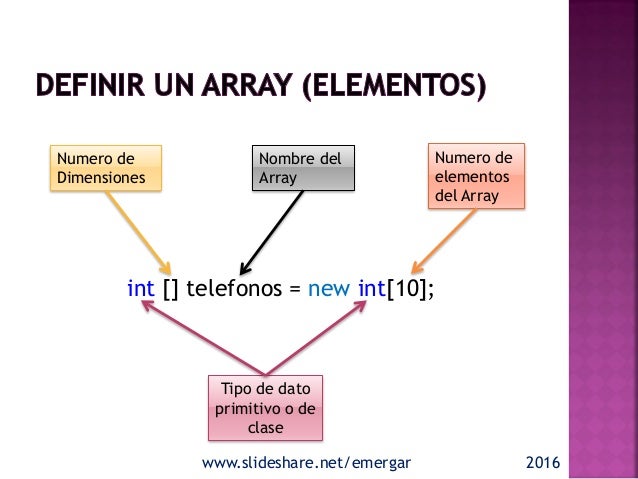 DEFINIR UN ARRAY (ELEMENTOS)

Numero de Dimensiones

Nombre del Array

Numero de elementos del Array

int [] telefonos = new int[10];

Tipo de dato primitivo o de clase

www.slideshare.net/emergar

2016